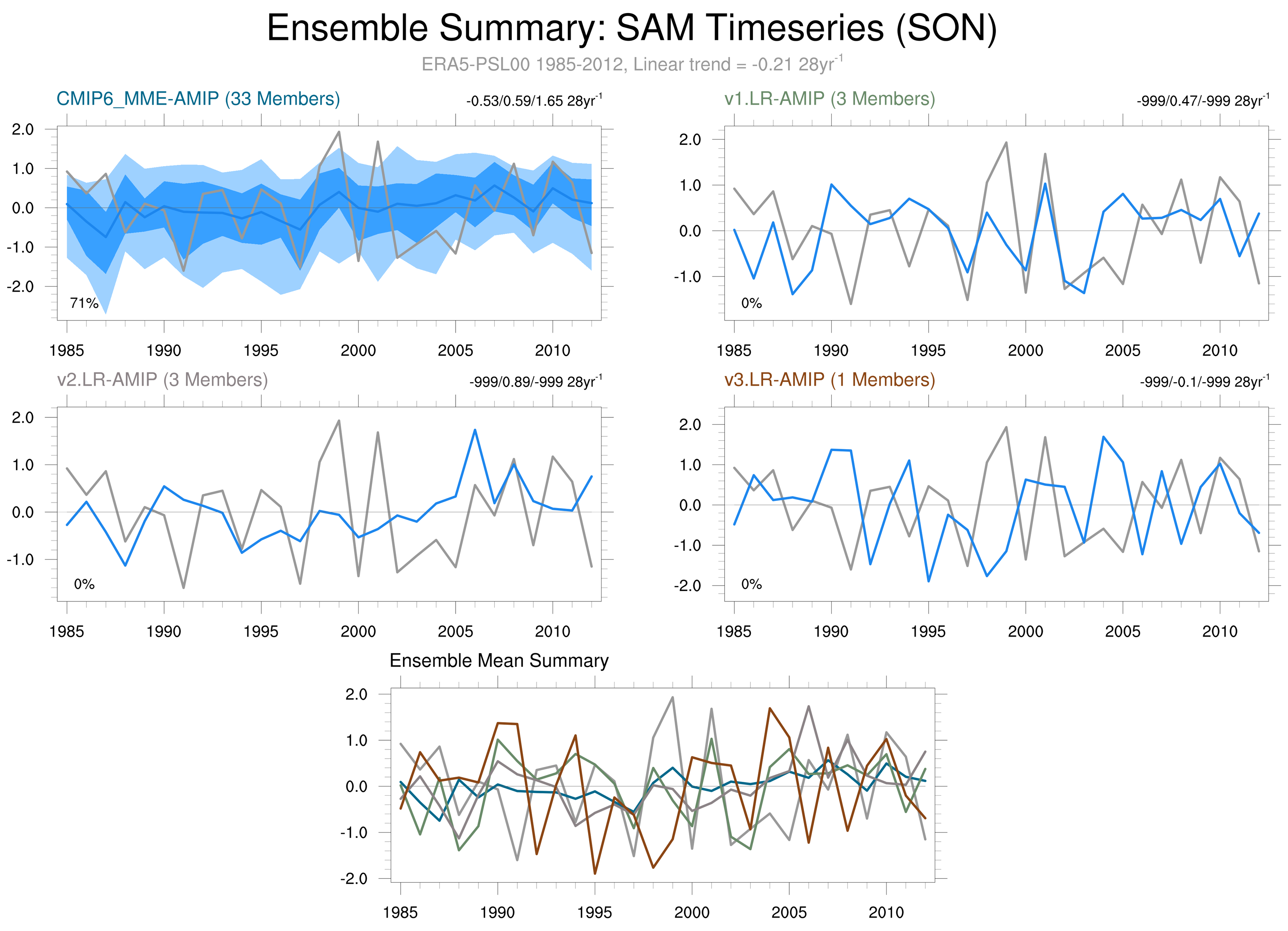 Ensemble Summary: SAM Timeseries (SON)

ERA5-PSL00 1985-2012, Linear trend = -0.21 28yr$^{-1}$

CMIP6_MME-AMIP (33 Members)

-0.53/0.59/1.65 28yr$^{-1}$

2.0
1.0
0.0
-1.0
-2.0

71%

1985 1990 1995 2000 2005 2010

v1.LR-AMIP (3 Members)

-999/0.47/-999 28yr$^{-1}$

2.0
1.0
0.0
-1.0

0%

1985 1990 1995 2000 2005 2010

v2.LR-AMIP (3 Members)

-999/0.89/-999 28yr$^{-1}$

2.0
1.0
0.0
-1.0

0%

1985 1990 1995 2000 2005 2010

v3.LR-AMIP (1 Members)

-999/-0.1/-999 28yr$^{-1}$

2.0
1.0
0.0
-1.0
-2.0

0%

1985 1990 1995 2000 2005 2010

Ensemble Mean Summary

2.0
1.0
0.0
-1.0
-2.0

1985 1990 1995 2000 2005 2010